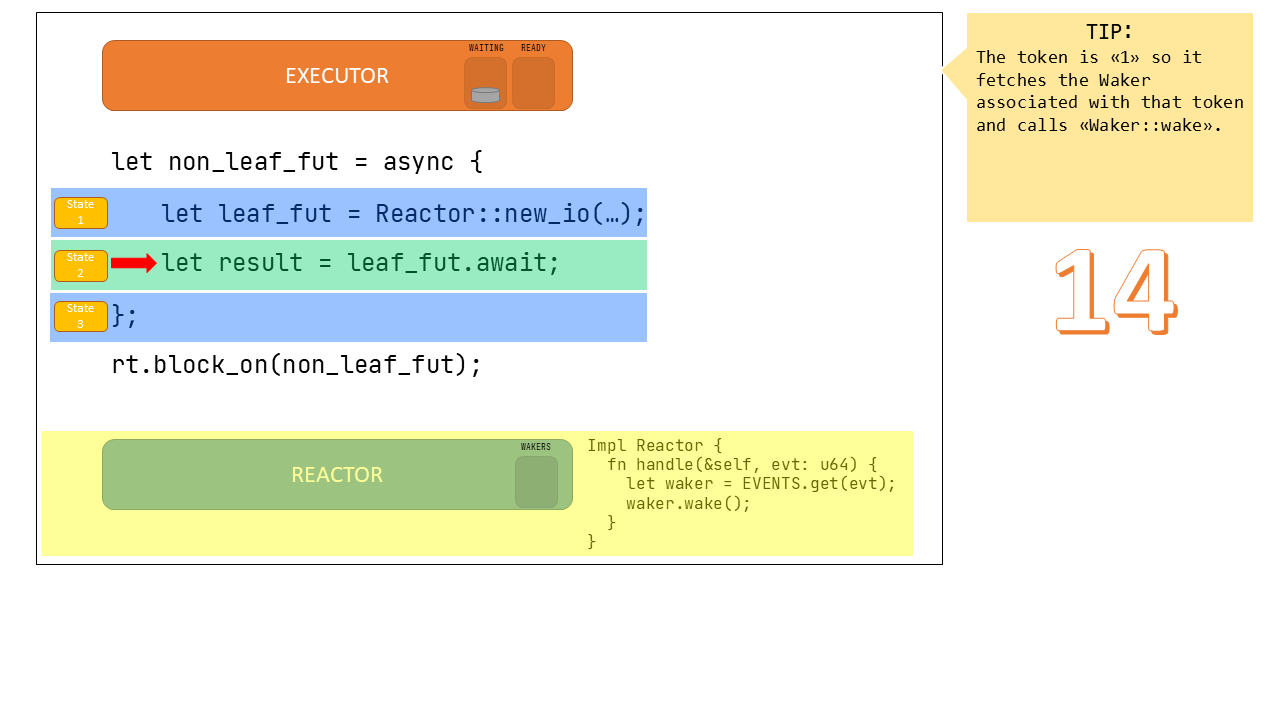 EXECUTOR

WAITING READY

let non_leaf_fut = async {

State 1 let leaf_fut = Reactor::new_io(…);

State 2 let result = leaf_fut.await;

State 3 };

rt.block_on(non_leaf_fut);

REACTOR

WAKERS

Impl Reactor {
fn handle(&self, evt: u64) {
let waker = EVENTS.get(evt);
waker.wake();
}
}

TIP:
The token is «1» so it fetches the Waker associated with that token and calls «Waker::wake».

14